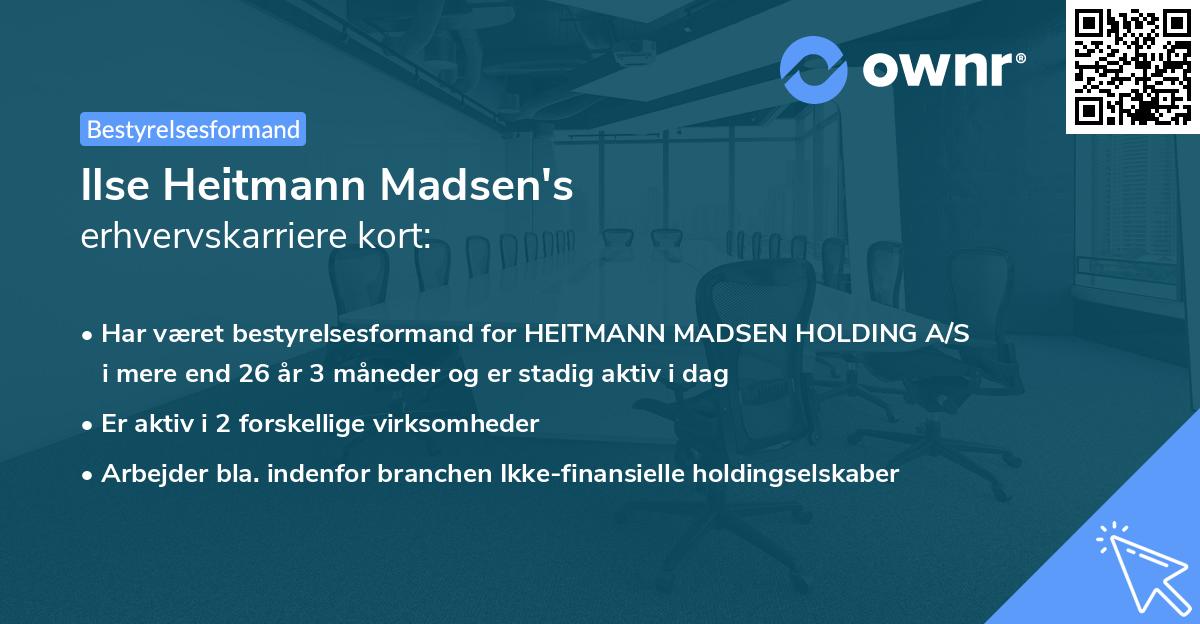 ownr®

Bestyrelsesformand

Ilse Heitmann Madsen's
erhvervskarriere kort:

• Har været bestyrelsesformand for HEITMANN MADSEN HOLDING A/S i mere end 26 år 3 måneder og er stadig aktiv i dag
• Er aktiv i 2 forskellige virksomheder
• Arbejder bla. indenfor branchen Ikke-finansielle holdingselskaber